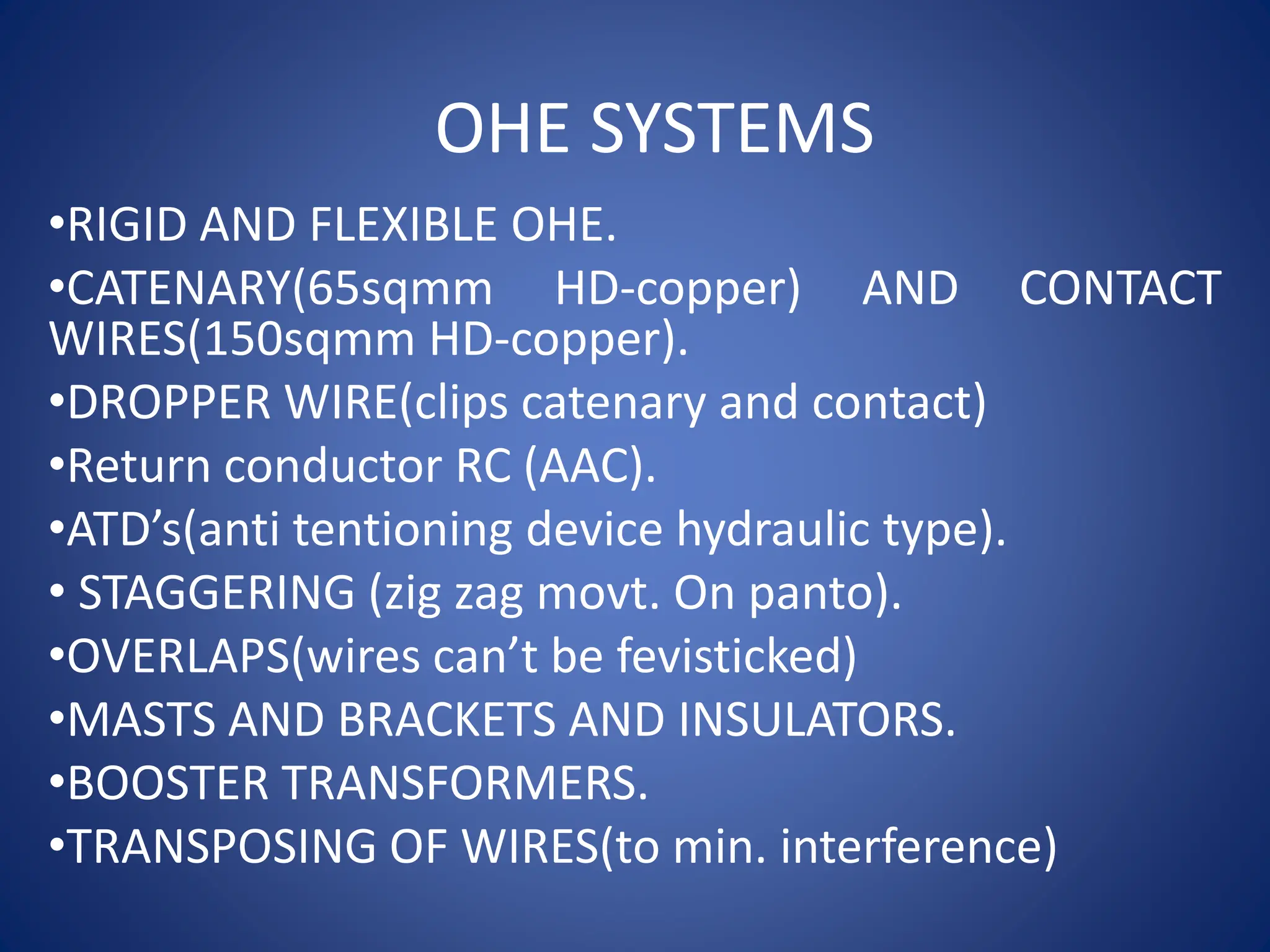 OHE SYSTEMS

•RIGID AND FLEXIBLE OHE.

•CATENARY(65sqmm HD-copper) AND CONTACT WIRES(150sqmm HD-copper).

•DROPPER WIRE(clips catenary and contact)

•Return conductor RC (AAC).

•ATD’s(anti tentioning device hydraulic type).

• STAGGERING (zig zag movt. On panto).

•OVERLAPS(wires can’t be fevisticked)

•MASTS AND BRACKETS AND INSULATORS.

•BOOSTER TRANSFORMERS.

•TRANSPOSING OF WIRES(to min. interference)